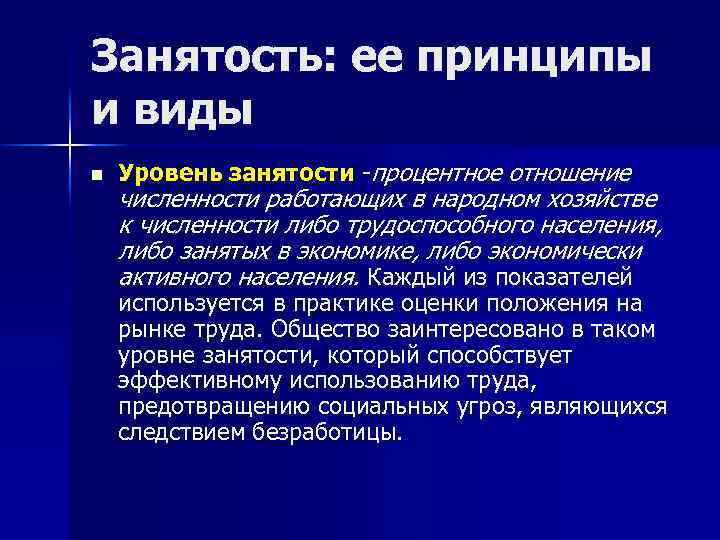 Занятость: ее принципы и виды

Уровень занятости -процентное отношение численности работающих в народном хозяйстве к численности либо трудоспособного населения, либо занятых в экономике, либо экономически активного населения. Каждый из показателей используется в практике оценки положения на рынке труда. Общество заинтересовано в таком уровне занятости, который способствует эффективному использованию труда, предотвращению социальных угроз, являющихся следствием безработицы.